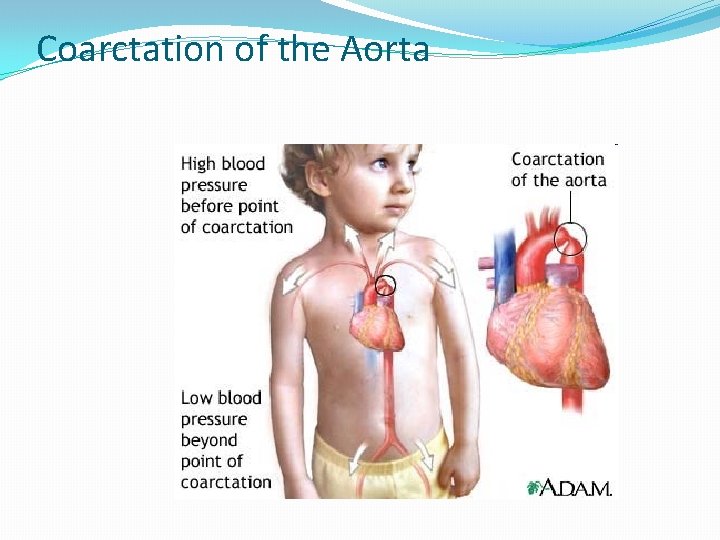 Coarctation of the Aorta

High blood pressure before point of coarctation

Coarctation of the aorta

Low blood pressure beyond point of coarctation

A.D.A.M.